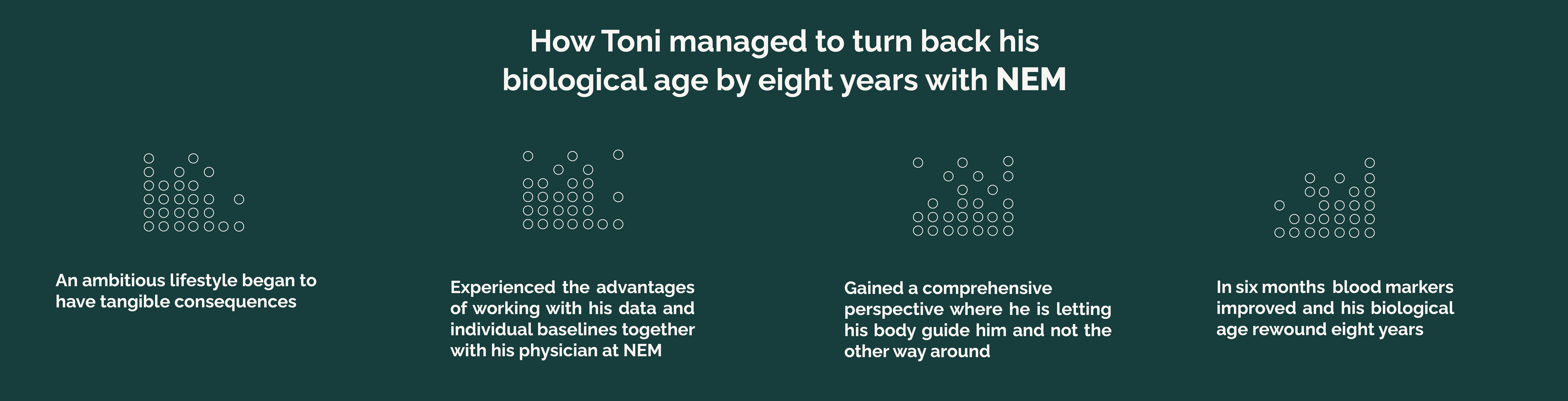 How Toni managed to turn back his biological age by eight years with NEM

An ambitious lifestyle began to have tangible consequences

Experienced the advantages of working with his data and individual baselines together with his physician at NEM

Gained a comprehensive perspective where he is letting his body guide him and not the other way around

In six months blood markers improved and his biological age rewound eight years